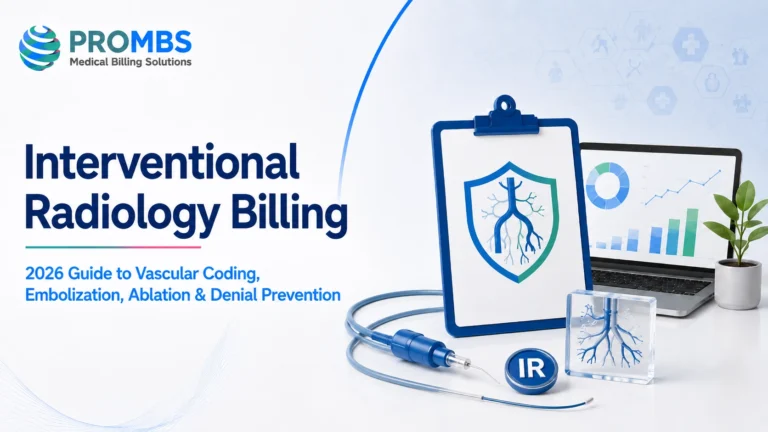 PROMBS
Medical Billing Solutions

Interventional Radiology Billing

2026 Guide to Vascular Coding, Embolization, Ablation & Denial Prevention

IR